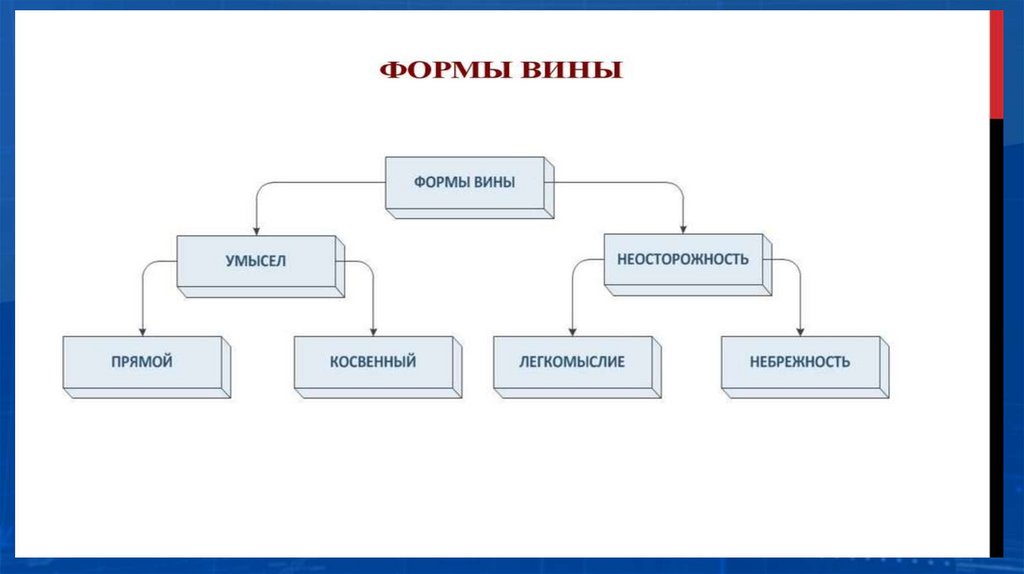 ФОРМЫ ВИНЫ

ФОРМЫ ВИНЫ

УМЫСЕЛ

НЕОСТОРОЖНОСТЬ

ПРЯМОЙ

КОСВЕННЫЙ

ЛЕГКОМЫСЛИЕ

НЕБРЕЖНОСТЬ